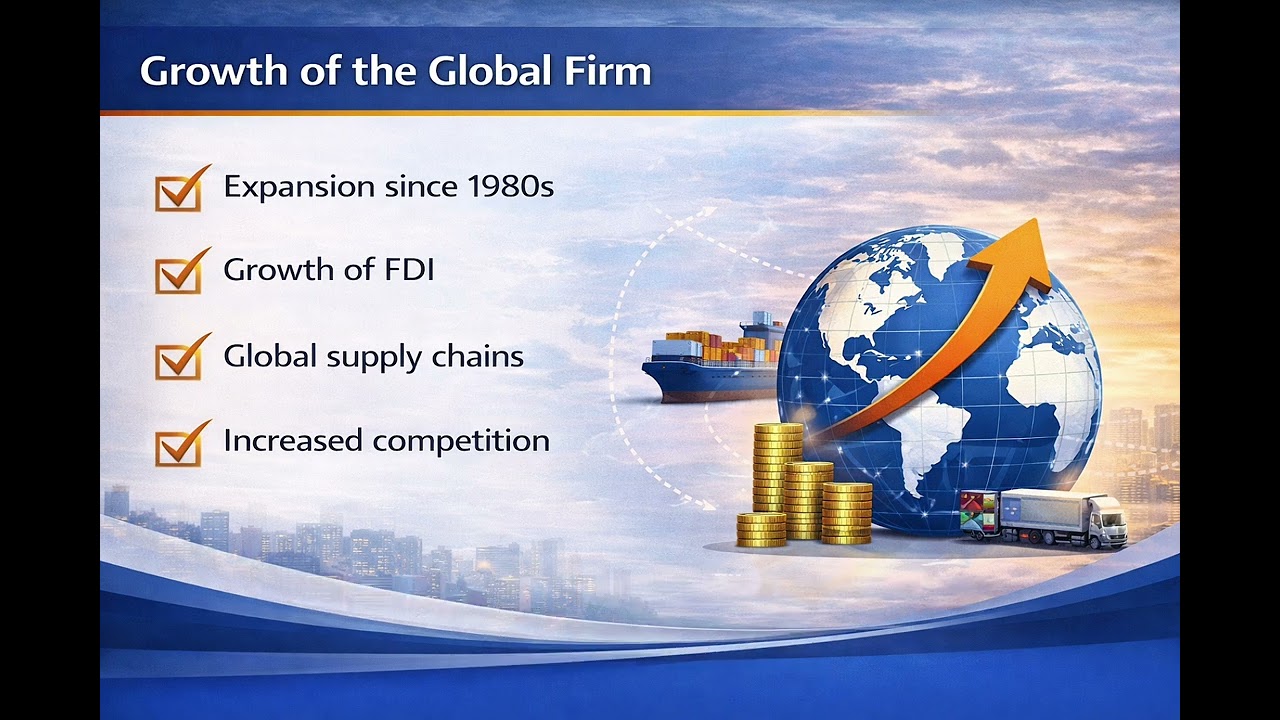 Growth of the Global Firm

Expansion since 1980s

Growth of FDI

Global supply chains

Increased competition